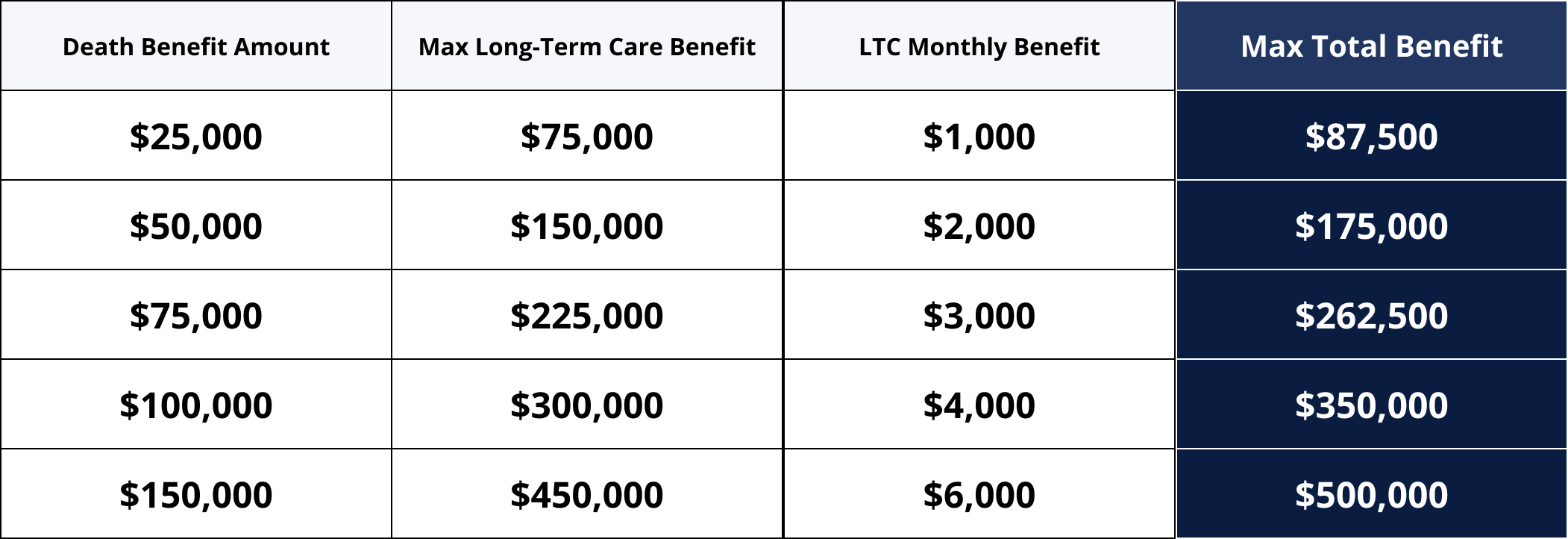 | Death Benefit Amount | Max Long-Term Care Benefit | LTC Monthly Benefit | Max Total Benefit |
|---|---|---|---|
| \$25,000 | \$75,000 | \$1,000 | \$87,500 |
| \$50,000 | \$150,000 | \$2,000 | \$175,000 |
| \$75,000 | \$225,000 | \$3,000 | \$262,500 |
| \$100,000 | \$300,000 | \$4,000 | \$350,000 |
| \$150,000 | \$450,000 | \$6,000 | \$500,000 |